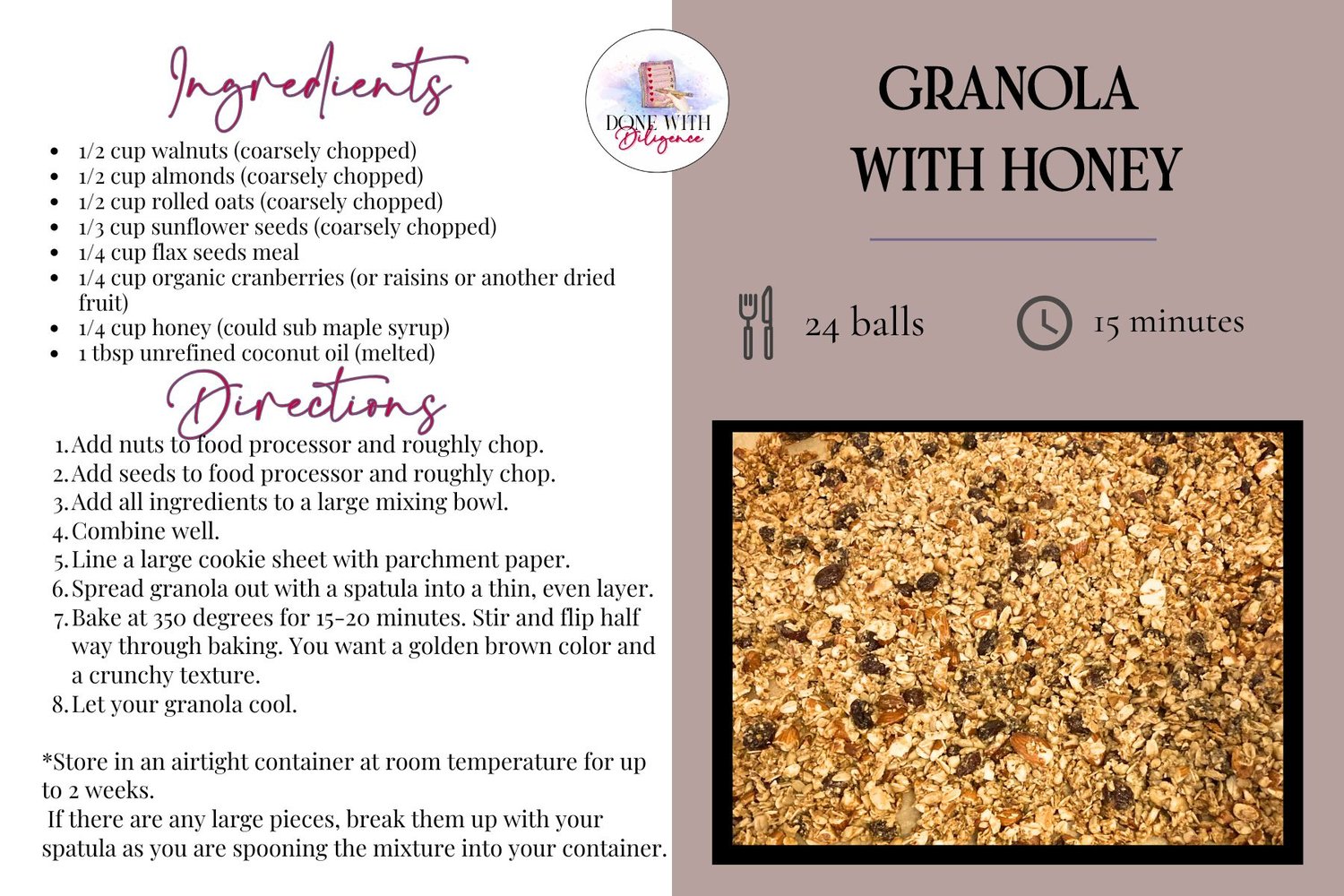 Ingredients

- 1/2 cup walnuts (coarsely chopped)
- 1/2 cup almonds (coarsely chopped)
- 1/2 cup rolled oats (coarsely chopped)
- 1/3 cup sunflower seeds (coarsely chopped)
- 1/4 cup flax seeds meal
- 1/4 cup organic cranberries (or raisins or another dried fruit)
- 1/4 cup honey (could sub maple syrup)
- 1 tbsp unrefined coconut oil (melted)

Directions

1. Add nuts to food processor and roughly chop.
2. Add seeds to food processor and roughly chop.
3. Add all ingredients to a large mixing bowl.
4. Combine well.
5. Line a large cookie sheet with parchment paper.
6. Spread granola out with a spatula into a thin, even layer.
7. Bake at 350 degrees for 15-20 minutes. Stir and flip half way through baking. You want a golden brown color and a crunchy texture.
8. Let your granola cool.

*Store in an airtight container at room temperature for up to 2 weeks.
If there are any large pieces, break them up with your spatula as you are spooning the mixture into your container.

DONE WITH Diligence

GRANOLA WITH HONEY

24 balls

15 minutes